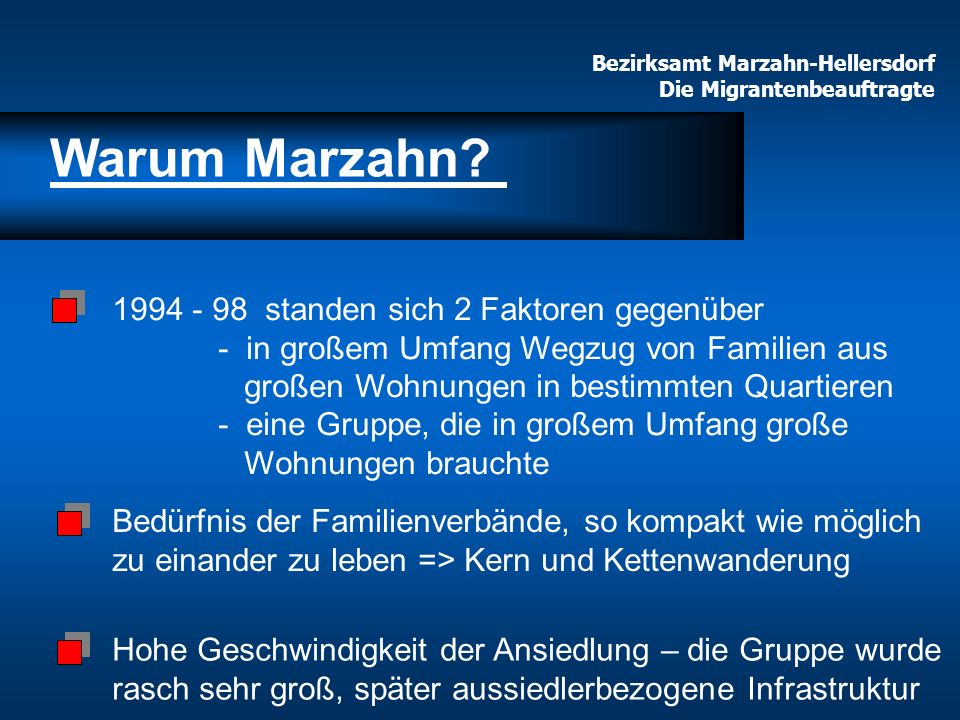 Bezirksamt Marzahn-Hellersdorf
Die Migrantenbeauftragte

Warum Marzahn?

1994 - 98 standen sich 2 Faktoren gegenüber
- in großem Umfang Wegzug von Familien aus großen Wohnungen in bestimmten Quartieren
- eine Gruppe, die in großem Umfang große Wohnungen brauchte

Bedürfnis der Familienverbände, so kompakt wie möglich zu einander zu leben => Kern und Kettenwanderung

Hohe Geschwindigkeit der Ansiedlung – die Gruppe wurde rasch sehr groß, später aussiedlerbezogene Infrastruktur